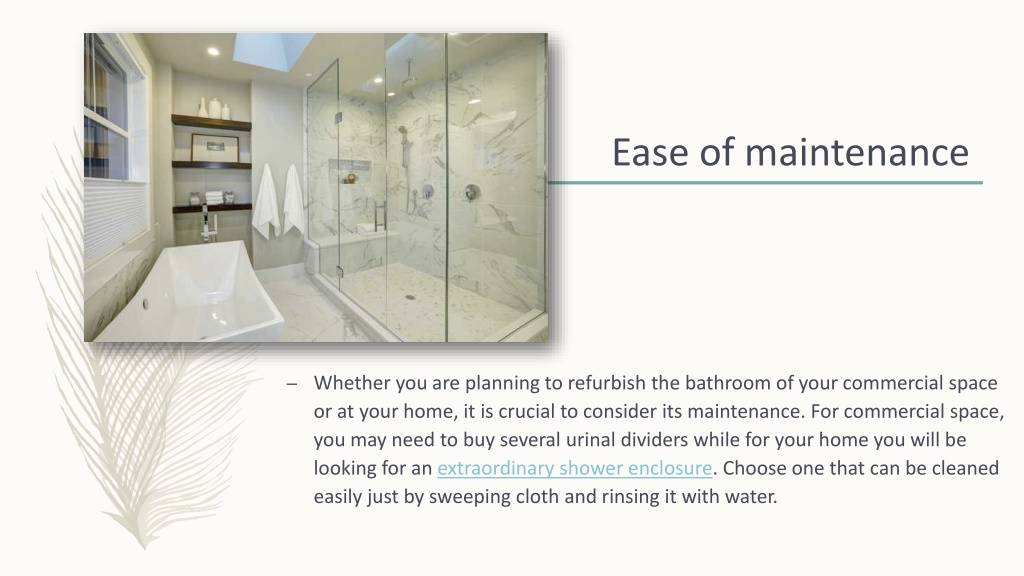 Ease of maintenance

– Whether you are planning to refurbish the bathroom of your commercial space or at your home, it is crucial to consider its maintenance. For commercial space, you may need to buy several urinal dividers while for your home you will be looking for an extraordinary shower enclosure. Choose one that can be cleaned easily just by sweeping cloth and rinsing it with water.